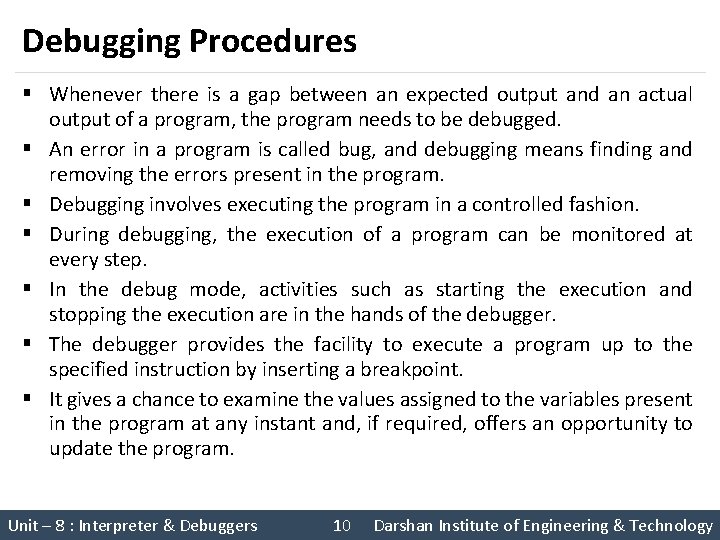 Debugging Procedures

▪ Whenever there is a gap between an expected output and an actual output of a program, the program needs to be debugged.
▪ An error in a program is called bug, and debugging means finding and removing the errors present in the program.
▪ Debugging involves executing the program in a controlled fashion.
▪ During debugging, the execution of a program can be monitored at every step.
▪ In the debug mode, activities such as starting the execution and stopping the execution are in the hands of the debugger.
▪ The debugger provides the facility to execute a program up to the specified instruction by inserting a breakpoint.
▪ It gives a chance to examine the values assigned to the variables present in the program at any instant and, if required, offers an opportunity to update the program.

Unit – 8 : Interpreter & Debuggers 10 Darshan Institute of Engineering & Technology